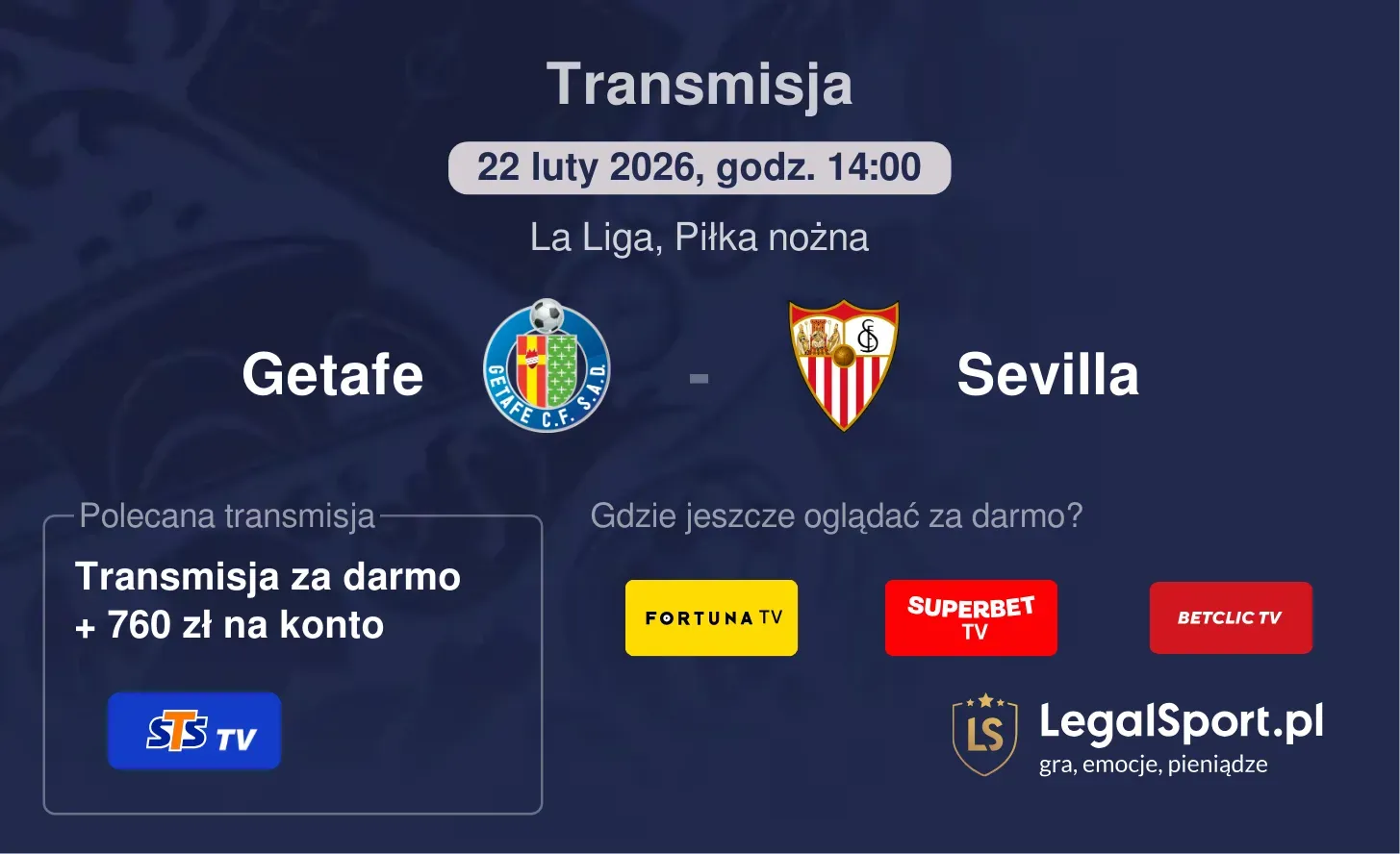 Transmisja

22 luty 2026, godz. 14:00

La Liga, Piłka nożna

Getafe

GETAFE C.F. S.A.D.

-

Sevilla

Polecana transmisja

Transmisja za darmo + 760 zł na konto

STS TV

Gdzie jeszcze oglądać za darmo?

FORTUNA TV

SUPERBET TV

BETCLIC TV

LS

LegalSport.pl

gra, emocje, pieniądze